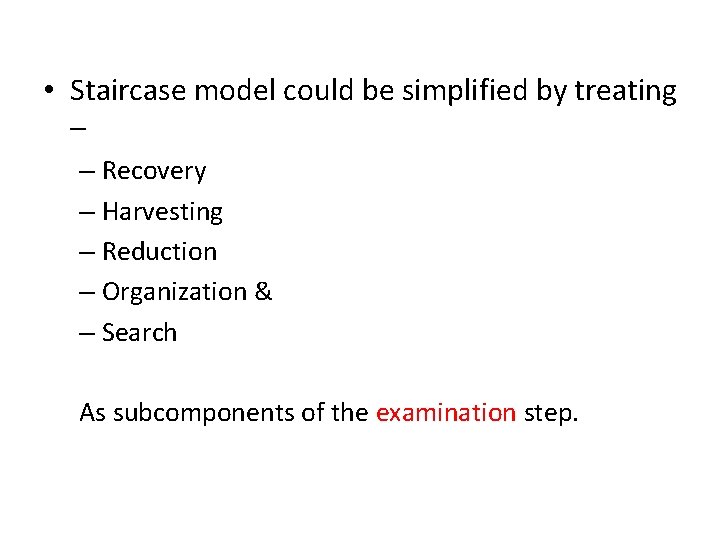 • Staircase model could be simplified by treating –

– Recovery
– Harvesting
– Reduction
– Organization &
– Search

As subcomponents of the examination step.